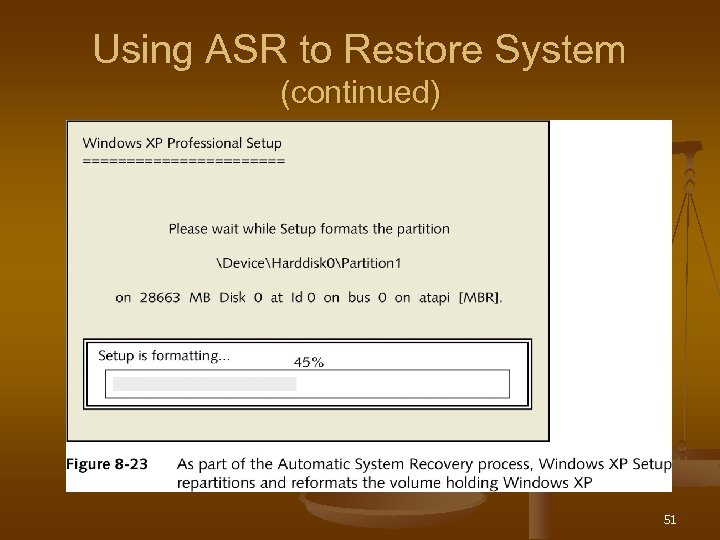 Using ASR to Restore System
(continued)

Windows XP Professional Setup
======================

Please wait while Setup formats the partition

\Device\Harddisk0\Partition1

on 28663 MB Disk 0 at Id 0 on bus 0 on atapi [MBR].

Setup is formatting...
45%

Figure 8-23 As part of the Automatic System Recovery process, Windows XP Setup repartitions and reformats the volume holding Windows XP

51